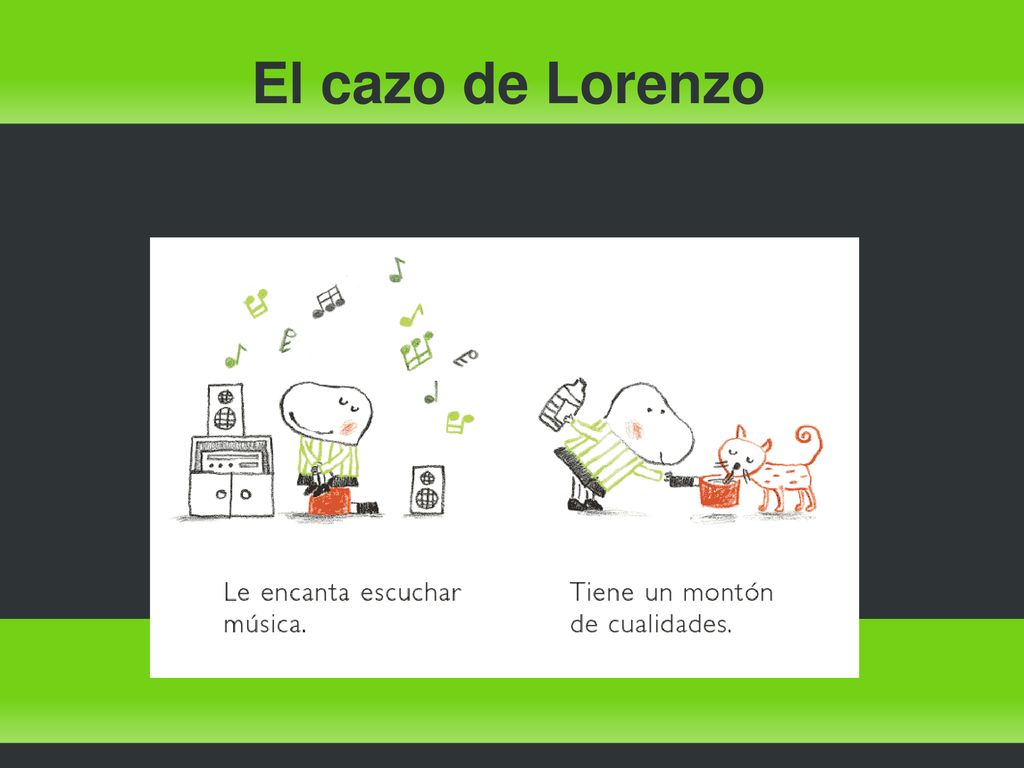 El cazo de Lorenzo

Le encanta escuchar música.

Tiene un montón de cualidades.